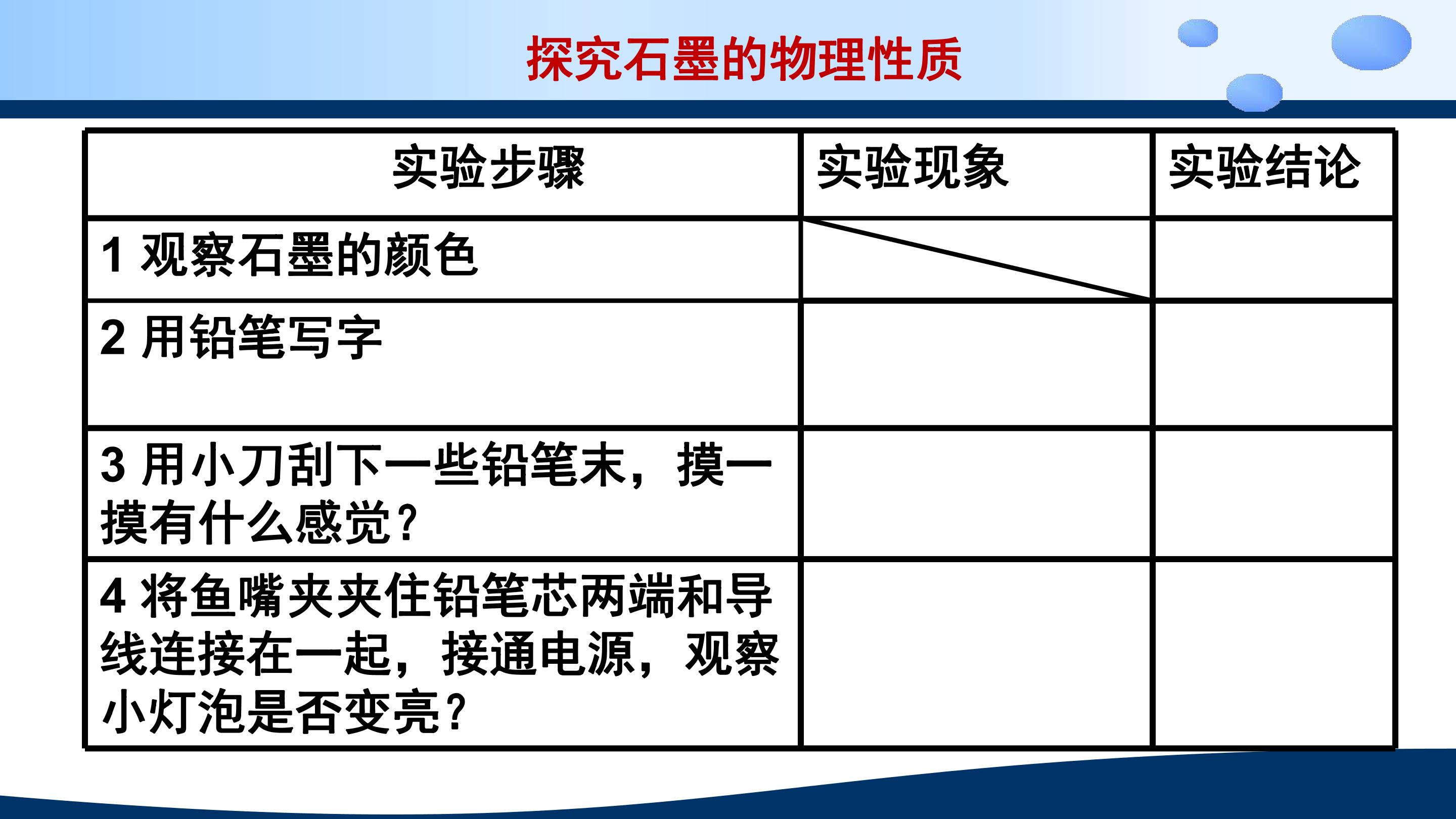 探究石墨的物理性质

| 实验步骤 | 实验现象 | 实验结论 |
|---|---|---|
| 1 观察石墨的颜色 | | |
| 2 用铅笔写字 | | |
| 3 用小刀刮下一些铅笔末，摸一摸有什么感觉？ | | |
| 4 将鱼嘴夹夹住铅笔芯两端和导线连接在一起，接通电源，观察小灯泡是否变亮？ | | |